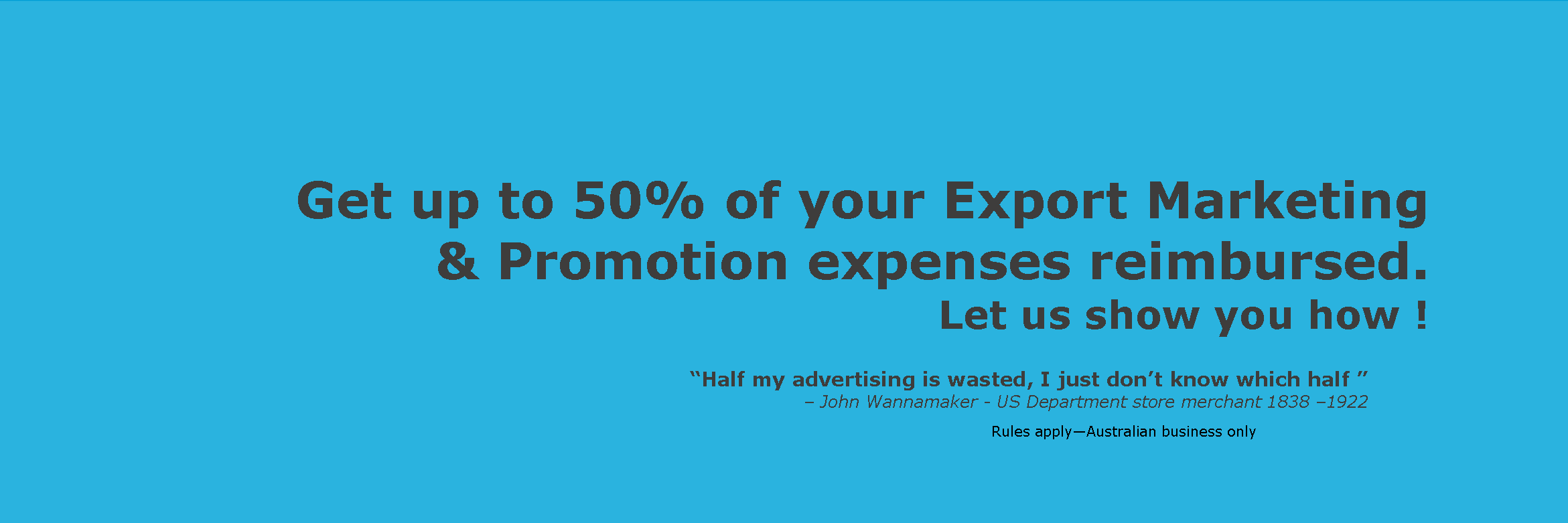 Get up to 50% of your Export Marketing & Promotion expenses reimbursed.

Let us show you how !

“Half my advertising is wasted, I just don’t know which half ”

– John Wannamaker - US Department store merchant 1838 –1922

Rules apply—Australian business only